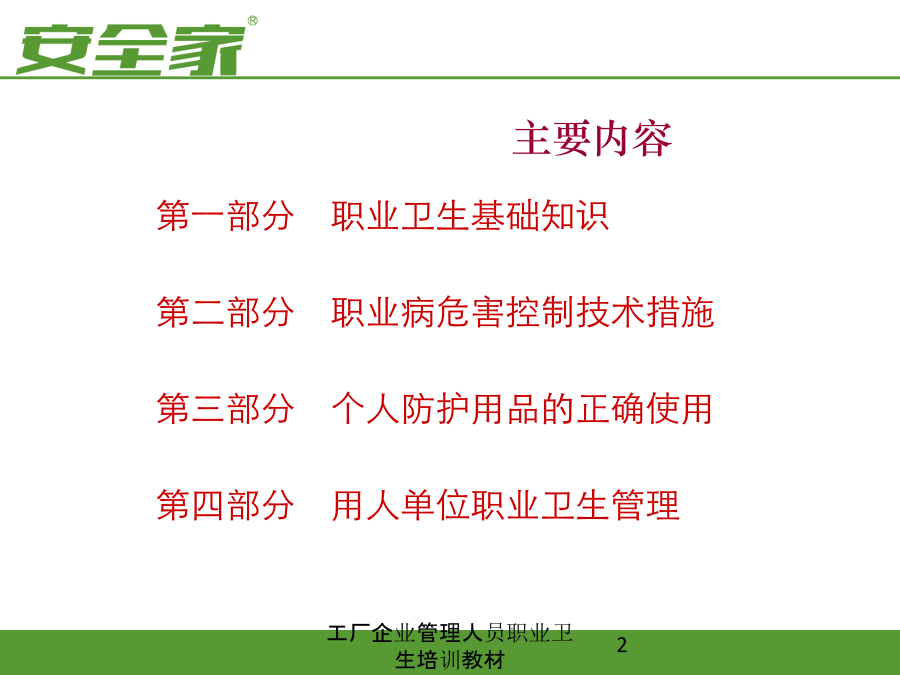 安全家®

主要内容

第一部分　职业卫生基础知识

第二部分　职业病危害控制技术措施

第三部分　个人防护用品的正确使用

第四部分　用人单位职业卫生管理

工厂企业管理人员职业卫生培训教材

2